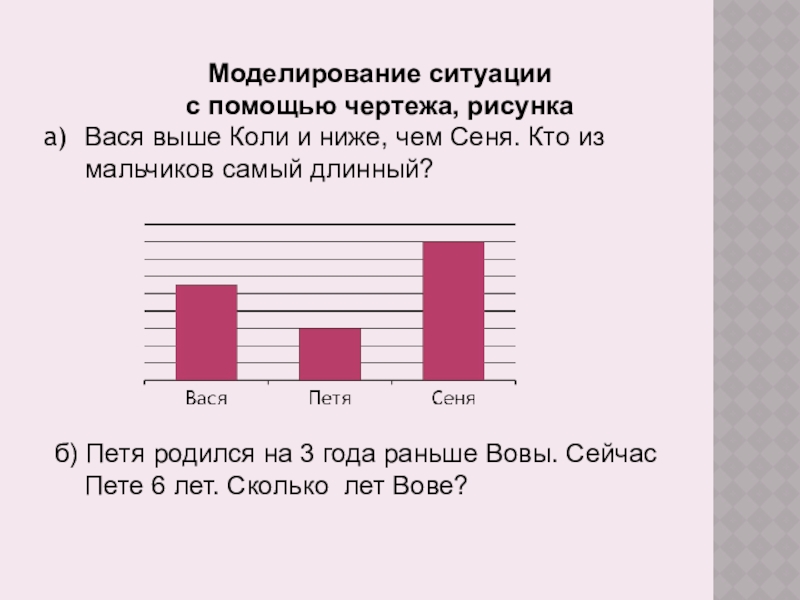 Моделирование ситуации
с помощью чертежа, рисунка

а) Вася выше Коли и ниже, чем Сеня. Кто из мальчиков самый длинный?

Вася
Петя
Сеня

б) Петя родился на 3 года раньше Вовы. Сейчас Пете 6 лет. Сколько лет Вове?